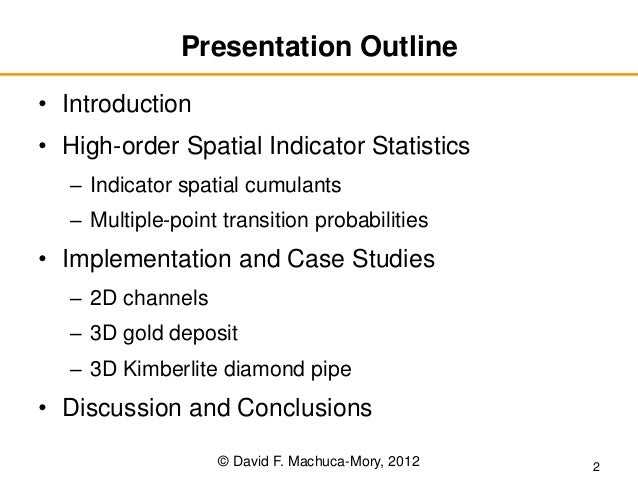 Presentation Outline

• Introduction
• High-order Spatial Indicator Statistics
  – Indicator spatial cumulants
  – Multiple-point transition probabilities
• Implementation and Case Studies
  – 2D channels
  – 3D gold deposit
  – 3D Kimberlite diamond pipe
• Discussion and Conclusions

© David F. Machuca-Mory, 2012

2